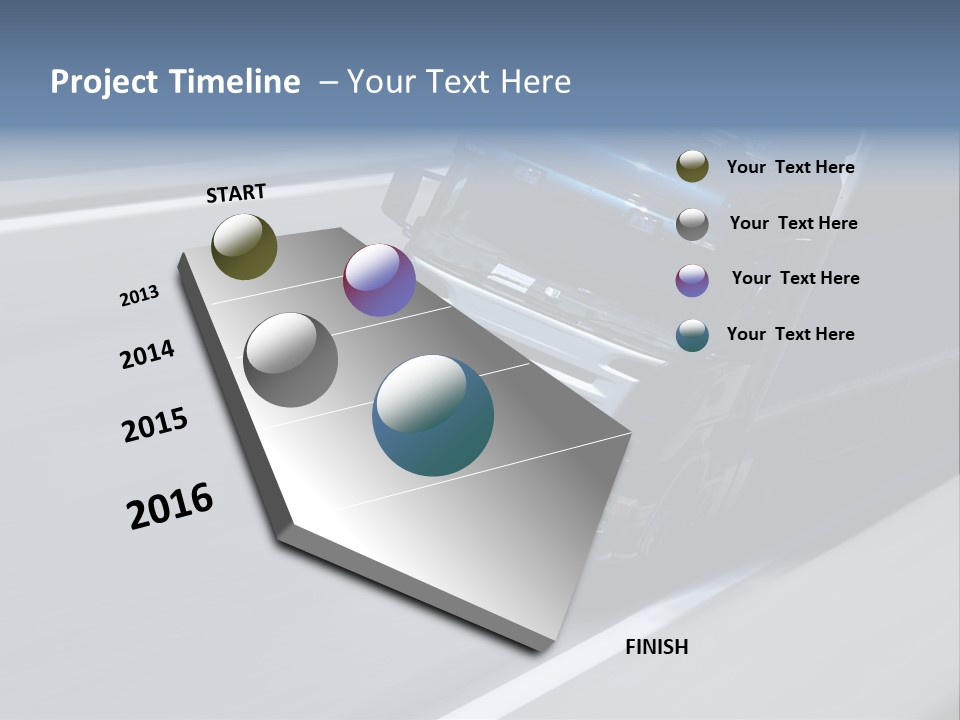 Project Timeline – Your Text Here

START

2013

2014

2015

2016

FINISH

Your Text Here

Your Text Here

Your Text Here

Your Text Here